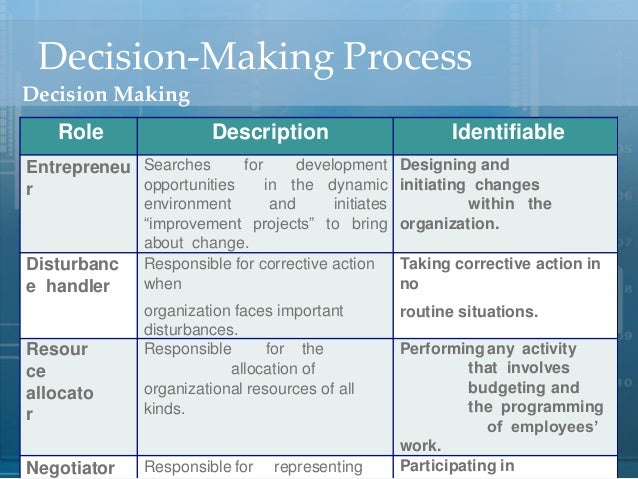 Decision-Making Process

Decision Making

| Role | Description | Identifiable |
|---|---|---|
| Entrepreneu r | Searches for development opportunities in the dynamic environment and initiates “improvement projects” to bring about change. | Designing and initiating changes within the organization. |
| Disturbanc e handler | Responsible for corrective action when organization faces important disturbances. | Taking corrective action in no routine situations. |
| Resour ce allocato r | Responsible for the allocation of organizational resources of all kinds. | Performing any activity that involves budgeting and the programming of employees’ work. |
| Negotiator | Responsible for representing | Participating in |